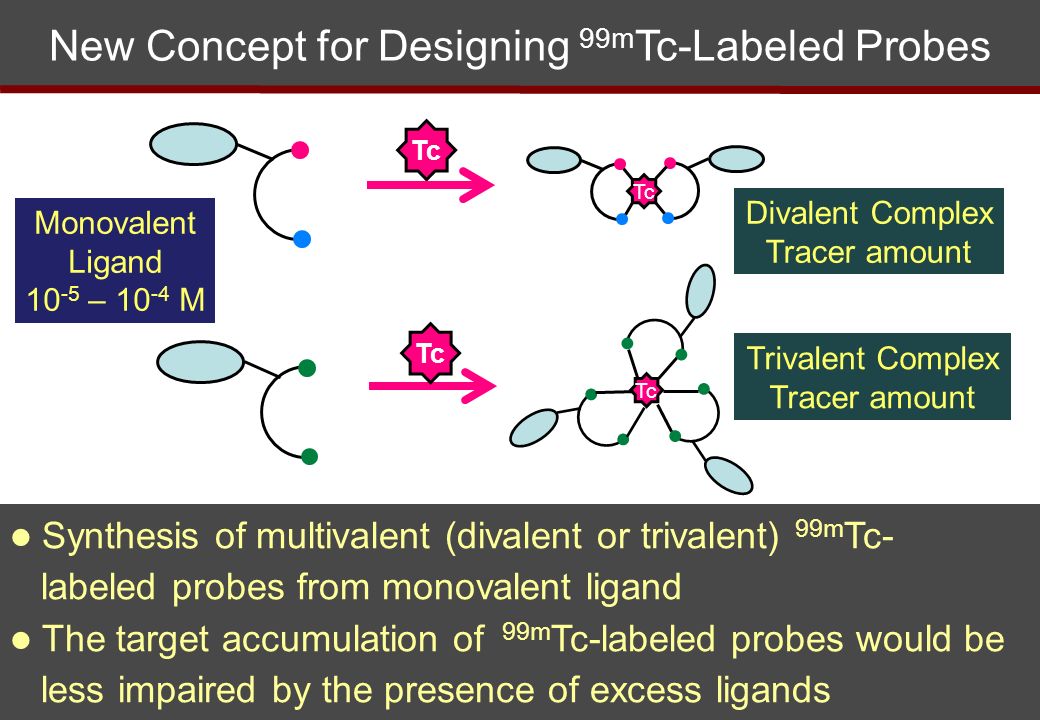 New Concept for Designing $^{99m}$Tc-Labeled Probes

Monovalent Ligand $10^{-5}$ – $10^{-4}$ M

Tc

Tc

Divalent Complex Tracer amount

Tc

Tc

Trivalent Complex Tracer amount

● Synthesis of multivalent (divalent or trivalent) $^{99m}$Tc-labeled probes from monovalent ligand

● The target accumulation of $^{99m}$Tc-labeled probes would be less impaired by the presence of excess ligands